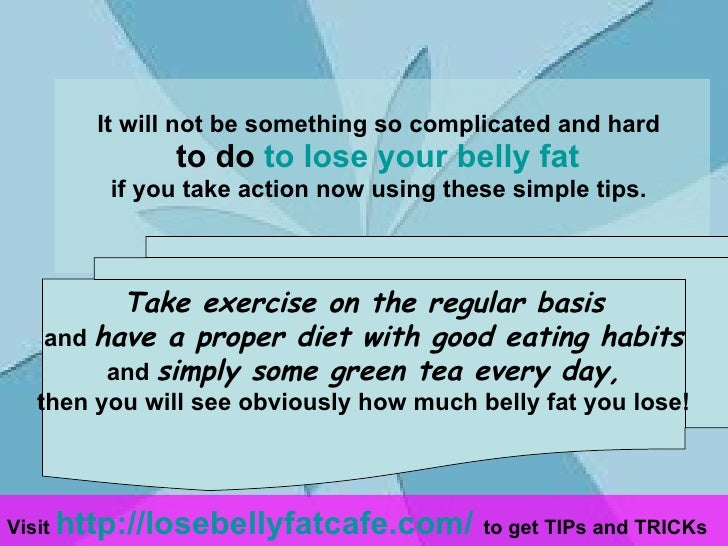 It will not be something so complicated and hard
to do to lose your belly fat
if you take action now using these simple tips.

Take exercise on the regular basis
and have a proper diet with good eating habits
and simply some green tea every day,
then you will see obviously how much belly fat you lose!

Visit http://losebellyfatcafe.com/ to get TIPs and TRICKs